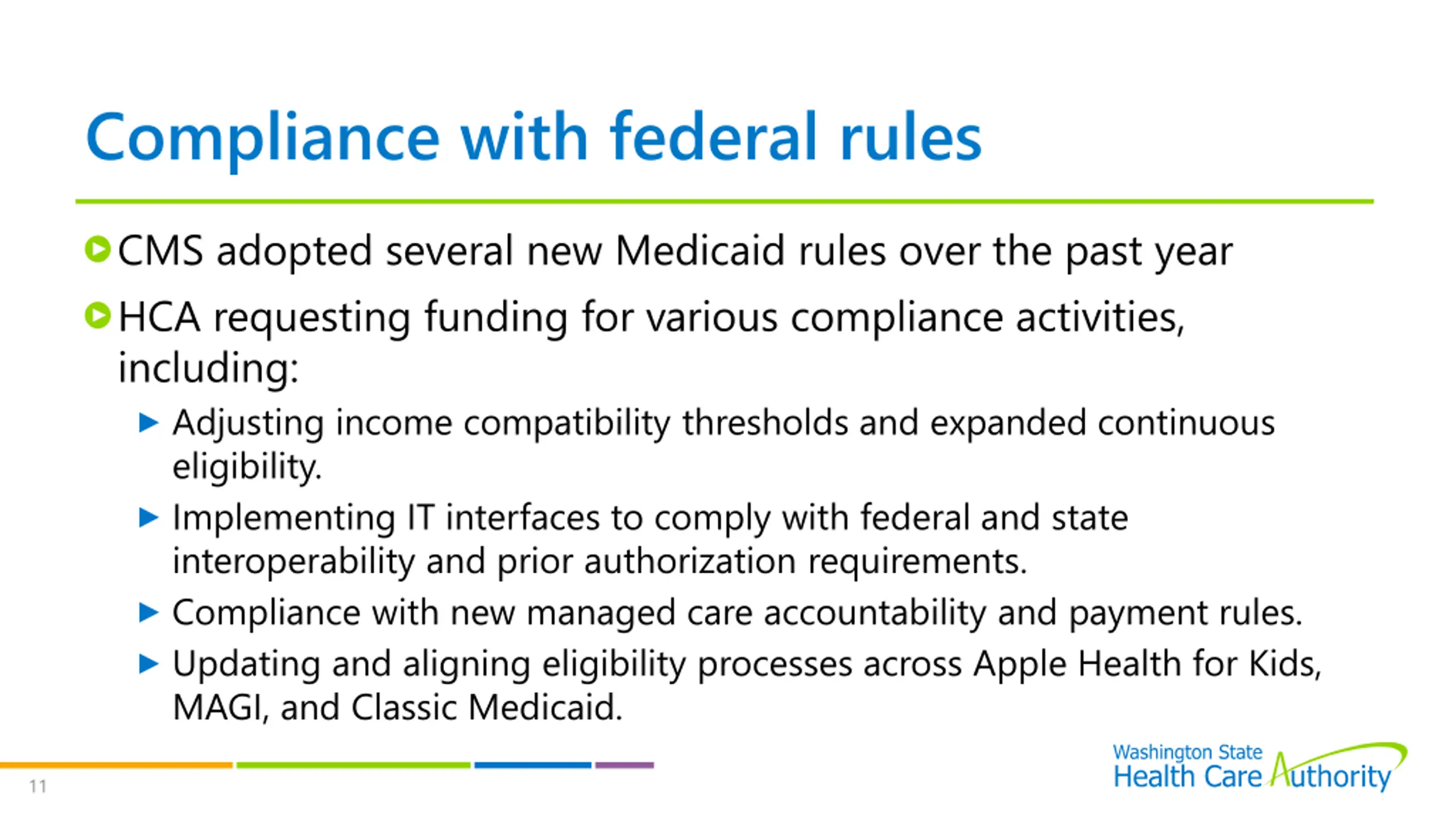 Compliance with federal rules

CMS adopted several new Medicaid rules over the past year

HCA requesting funding for various compliance activities, including:

Adjusting income compatibility thresholds and expanded continuous eligibility.

Implementing IT interfaces to comply with federal and state interoperability and prior authorization requirements.

Compliance with new managed care accountability and payment rules.

Updating and aligning eligibility processes across Apple Health for Kids, MAGI, and Classic Medicaid.

11

Washington State Health Care Authority